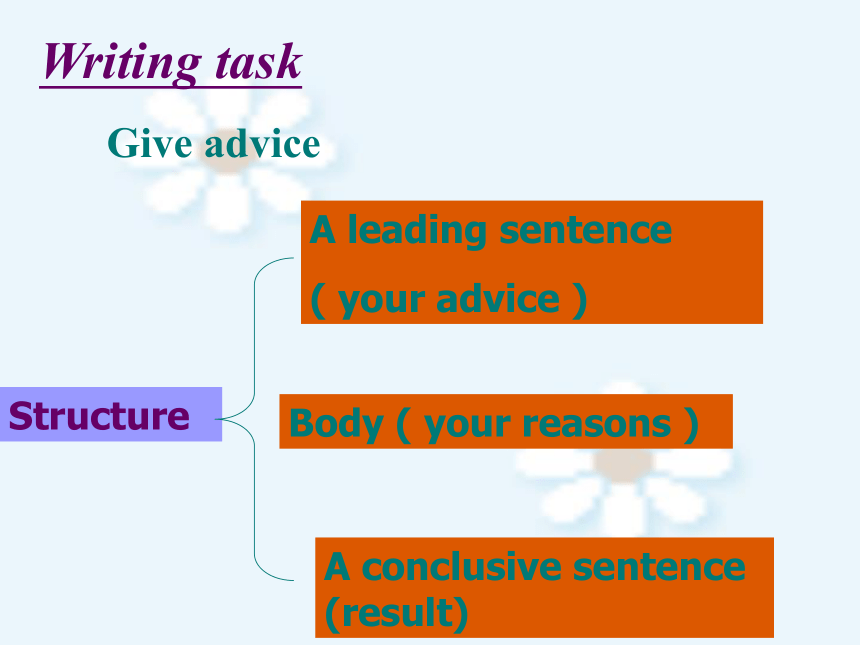 Writing task

Give advice

Structure

A leading sentence
( your advice )

Body ( your reasons )

A conclusive sentence
(result)